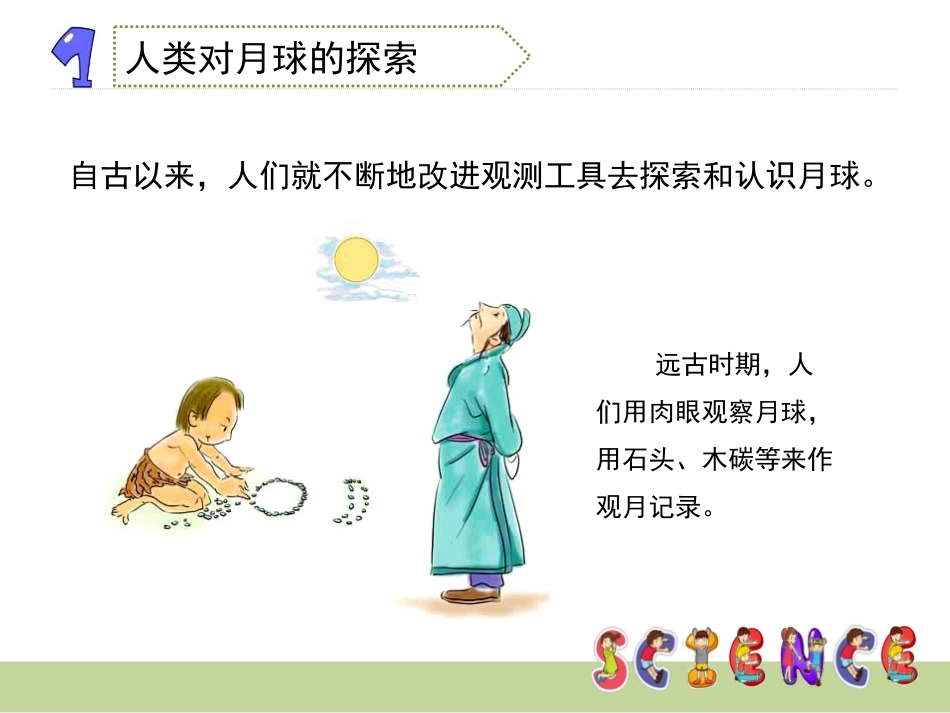 1 人类对月球的探索

自古以来，人们就不断地改进观测工具去探索和认识月球。

远古时期，人们用肉眼观察月球，用石头、木碳等来作观月记录。

SCIENCE